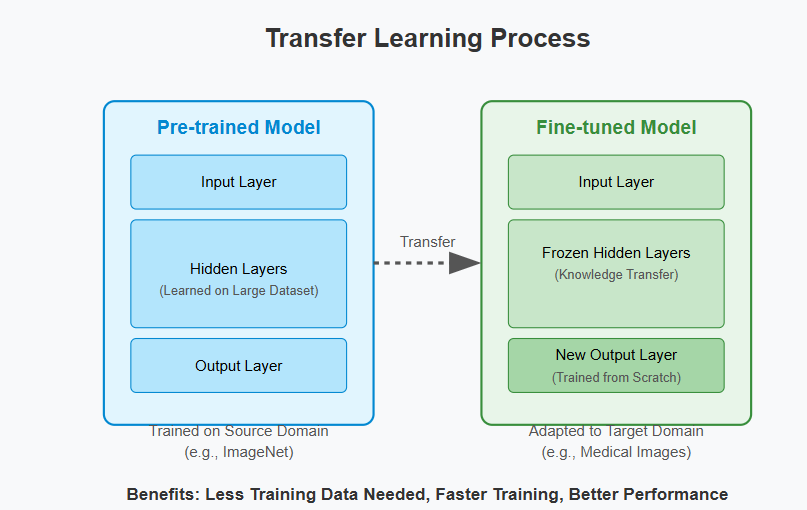 Transfer Learning Process

Pre-trained Model

Input Layer

Hidden Layers
(Learned on Large Dataset)

Output Layer

Trained on Source Domain
(e.g., ImageNet)

Transfer

Fine-tuned Model

Input Layer

Frozen Hidden Layers
(Knowledge Transfer)

New Output Layer
(Trained from Scratch)

Adapted to Target Domain
(e.g., Medical Images)

Benefits: Less Training Data Needed, Faster Training, Better Performance